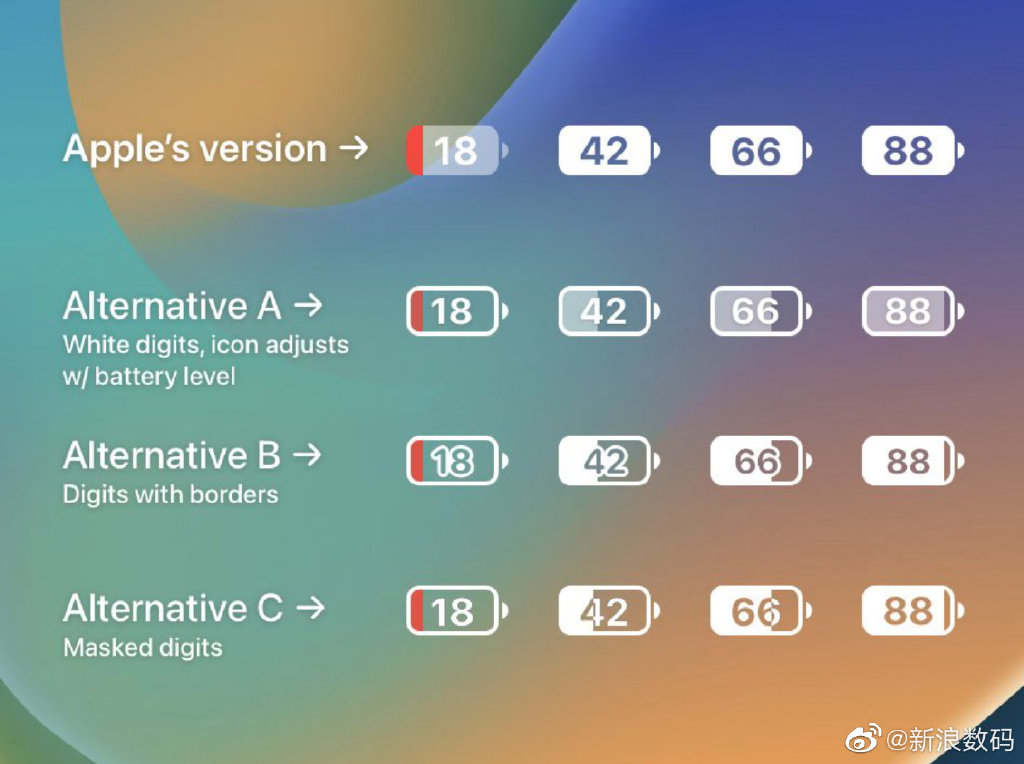 Apple's version → 18 42 66 88

Alternative A → 18 42 66 88
White digits, icon adjusts w/ battery level

Alternative B → 18 42 66 88
Digits with borders

Alternative C → 18 42 66 88
Masked digits

@新浪数码